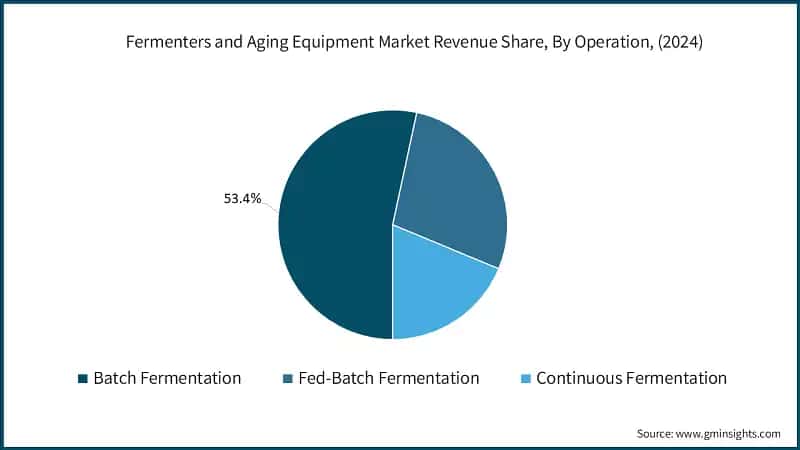 Fermenters and Aging Equipment Market Revenue Share, By Operation, (2024)

53.4%

Batch Fermentation
Fed-Batch Fermentation
Continuous Fermentation

Source: www.gminsights.com